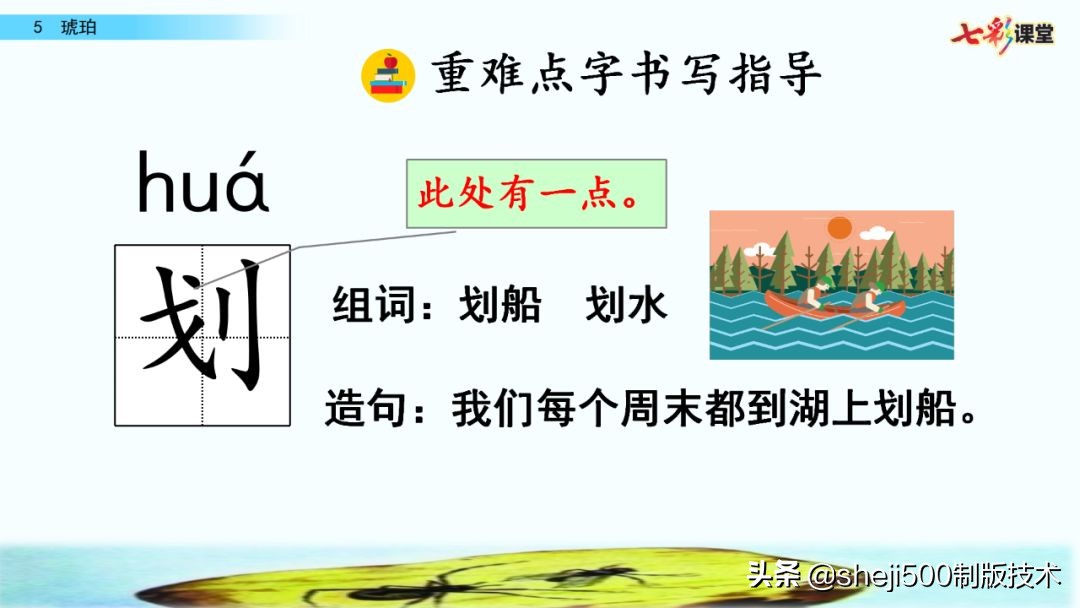 5 琥珀

七彩课堂

重难点字书写指导

huá

此处有一点。

划

组词：划船 划水

造句：我们每个周末都到湖上划船。

头条 @sheji500制版技术